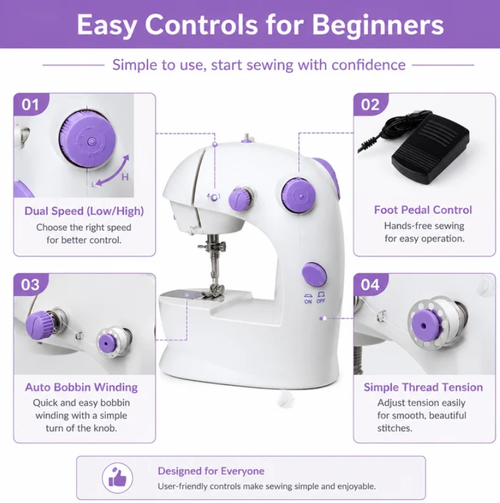 Easy Controls for Beginners

Simple to use, start sewing with confidence

01

L H

Dual Speed (Low/High)

Choose the right speed for better control.

02

Foot Pedal Control

Hands-free sewing for easy operation.

ON OFF

03

Auto Bobbin Winding

Quick and easy bobbin winding with a simple turn of the knob.

04

Simple Thread Tension

Adjust tension easily for smooth, beautiful stitches.

Designed for Everyone

User-friendly controls make sewing simple and enjoyable.